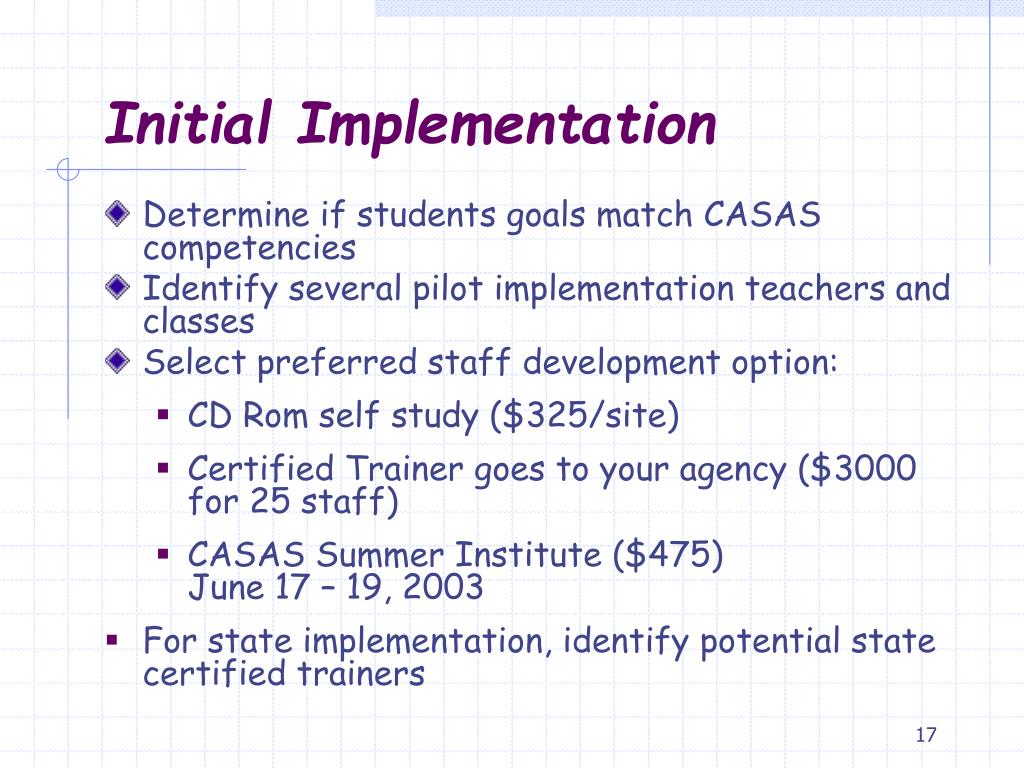 Initial Implementation

Determine if students goals match CASAS competencies

Identify several pilot implementation teachers and classes

Select preferred staff development option:

CD Rom self study (\$325/site)

Certified Trainer goes to your agency (\$3000 for 25 staff)

CASAS Summer Institute (\$475)
June 17 – 19, 2003

For state implementation, identify potential state certified trainers

17